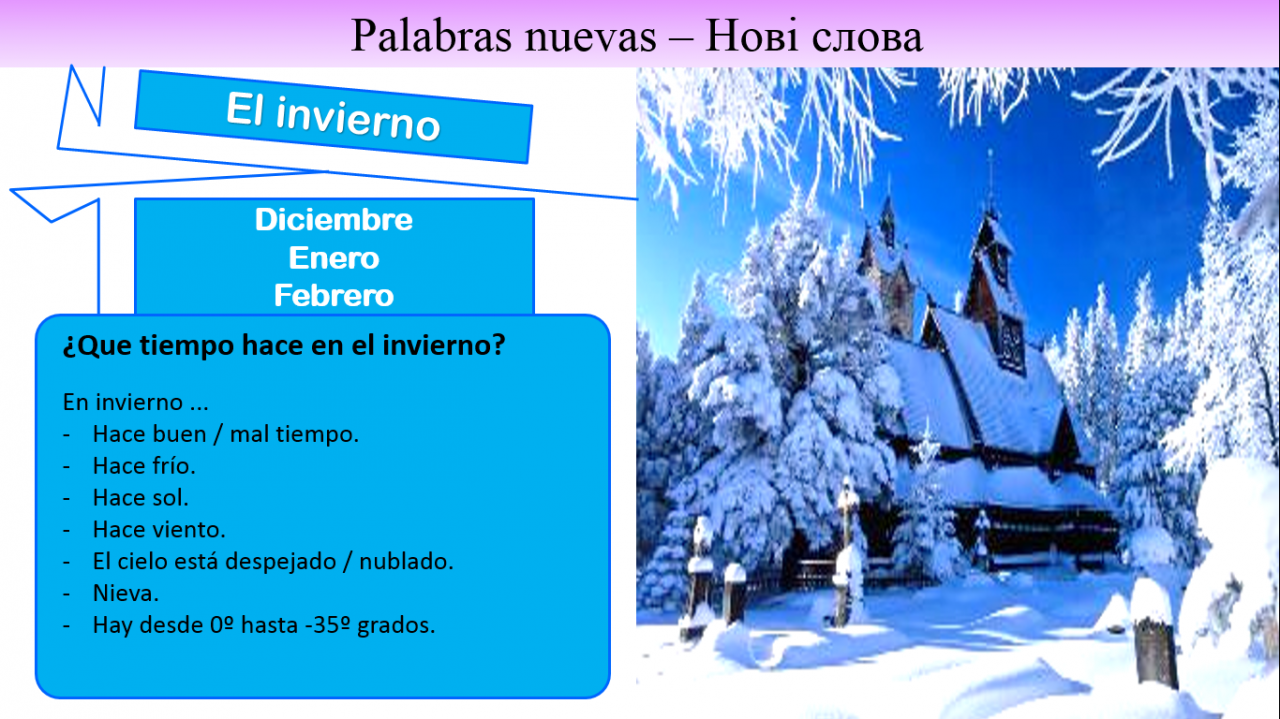 Palabras nuevas – Нові слова

El invierno

Diciembre
Enero
Febrero

¿Que tiempo hace en el invierno?

En invierno ...
- Hace buen / mal tiempo.
- Hace frío.
- Hace sol.
- Hace viento.
- El cielo está despejado / nublado.
- Nieva.
- Hay desde 0º hasta -35º grados.